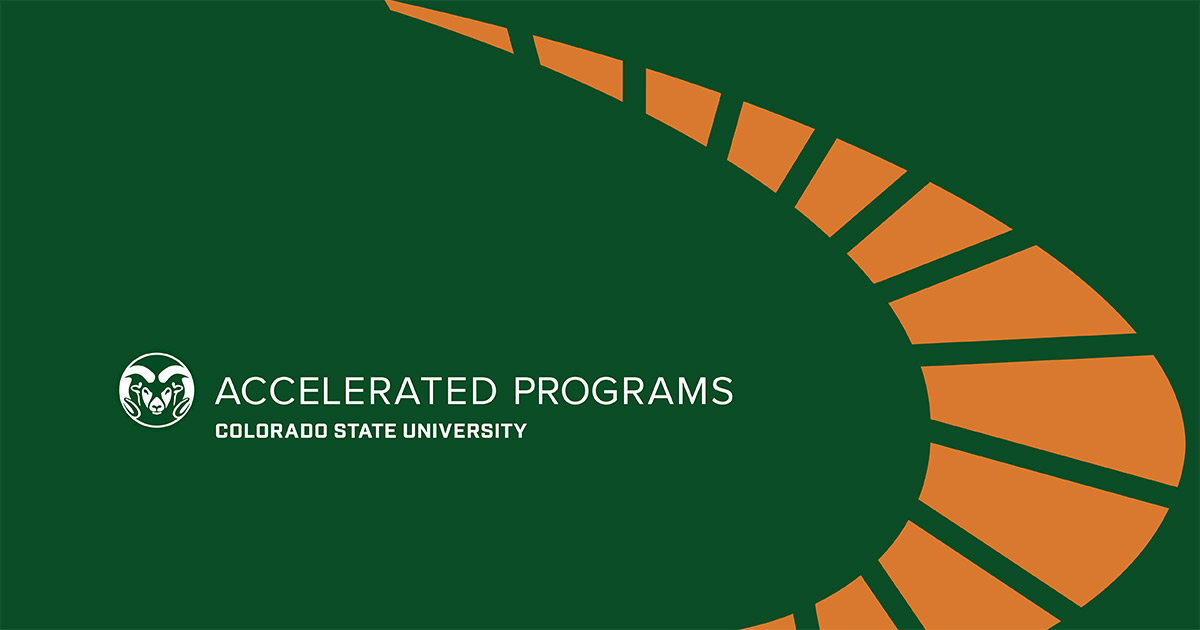 ACCELERATED PROGRAMS
COLORADO STATE UNIVERSITY